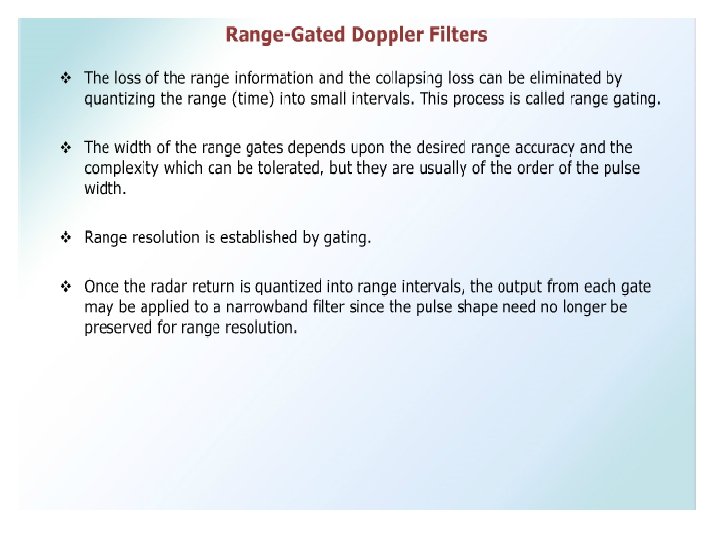 Range-Gated Doppler Filters

❖ The loss of the range information and the collapsing loss can be eliminated by quantizing the range (time) into small intervals. This process is called range gating.

❖ The width of the range gates depends upon the desired range accuracy and the complexity which can be tolerated, but they are usually of the order of the pulse width.

❖ Range resolution is established by gating.

❖ Once the radar return is quantized into range intervals, the output from each gate may be applied to a narrowband filter since the pulse shape need no longer be preserved for range resolution.